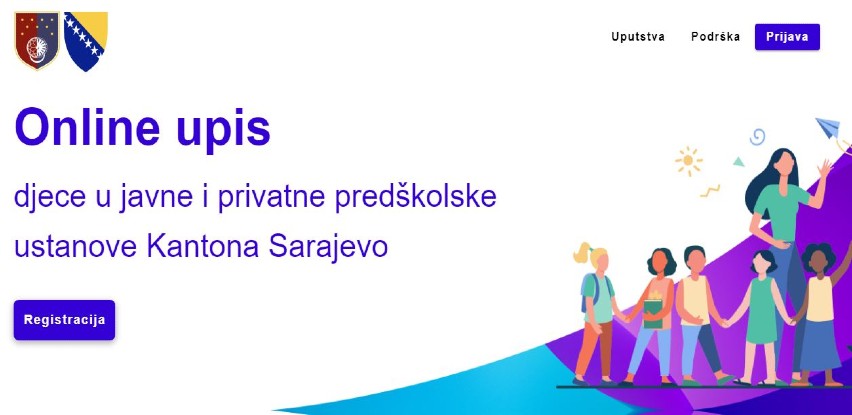 Uputstva Podrška Prijava

Online upis

djece u javne i privatne predškolske ustanove Kantona Sarajevo

Registracija